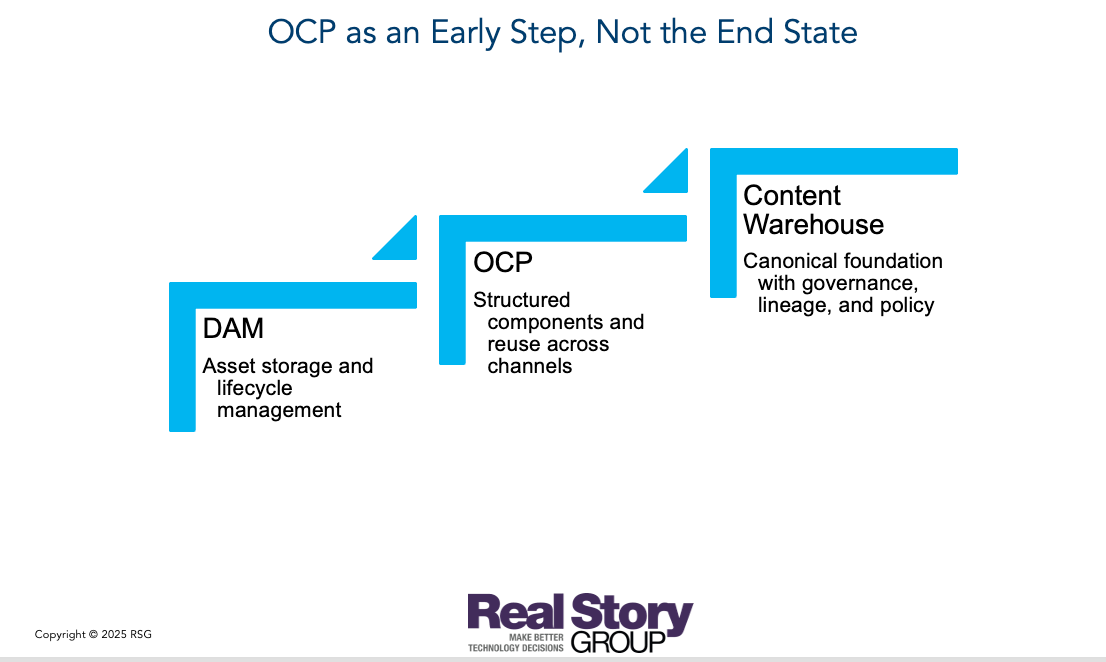 OCP as an Early Step, Not the End State

DAM

Asset storage and lifecycle management

OCP

Structured components and reuse across channels

Content Warehouse

Canonical foundation with governance, lineage, and policy

Copyright © 2025 RSG

Real Story GROUP
MAKE BETTER TECHNOLOGY DECISIONS